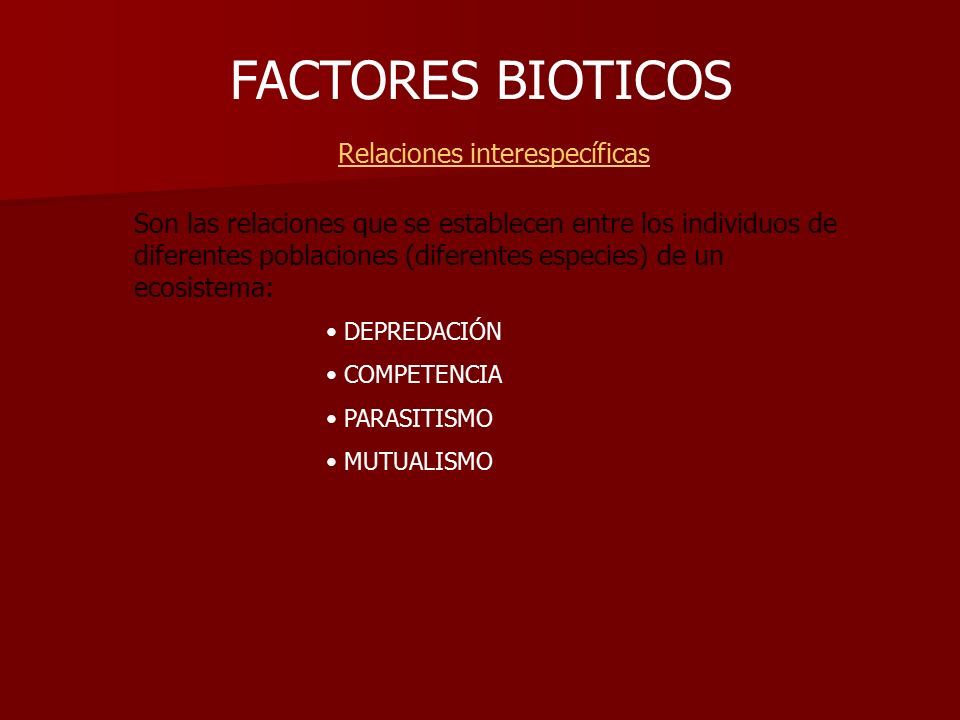 FACTORES BIOTICOS

Relaciones interespecíficas

Son las relaciones que se establecen entre los individuos de diferentes poblaciones (diferentes especies) de un ecosistema:

• DEPREDACIÓN
• COMPETENCIA
• PARASITISMO
• MUTUALISMO